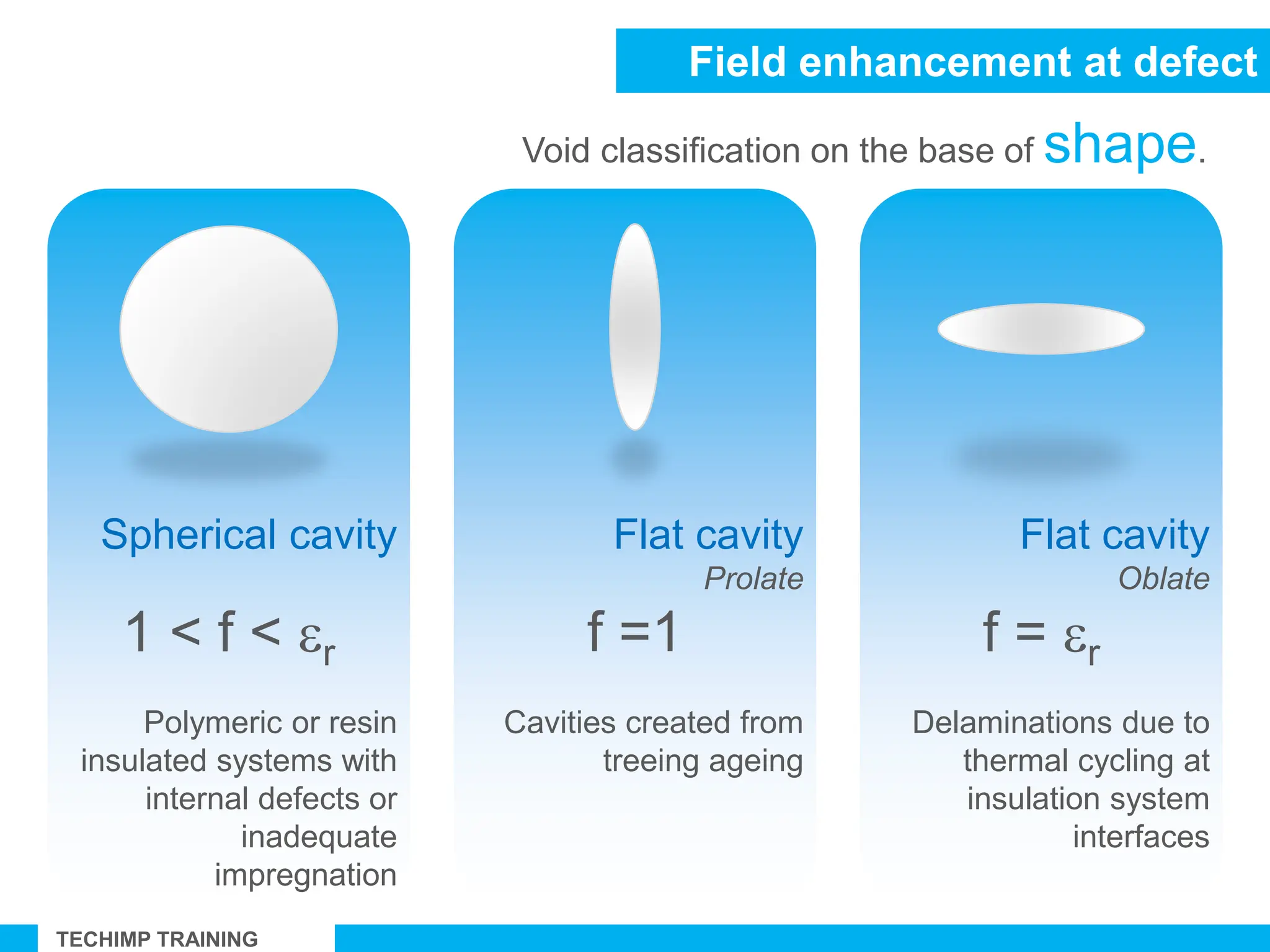 Field enhancement at defect

Void classification on the base of shape.

Spherical cavity

$1 < f < \varepsilon_r$

Polymeric or resin insulated systems with internal defects or inadequate impregnation

Flat cavity
Prolate

$f = 1$

Cavities created from treeing ageing

Flat cavity
Oblate

$f = \varepsilon_r$

Delaminations due to thermal cycling at insulation system interfaces

TECHIMP TRAINING